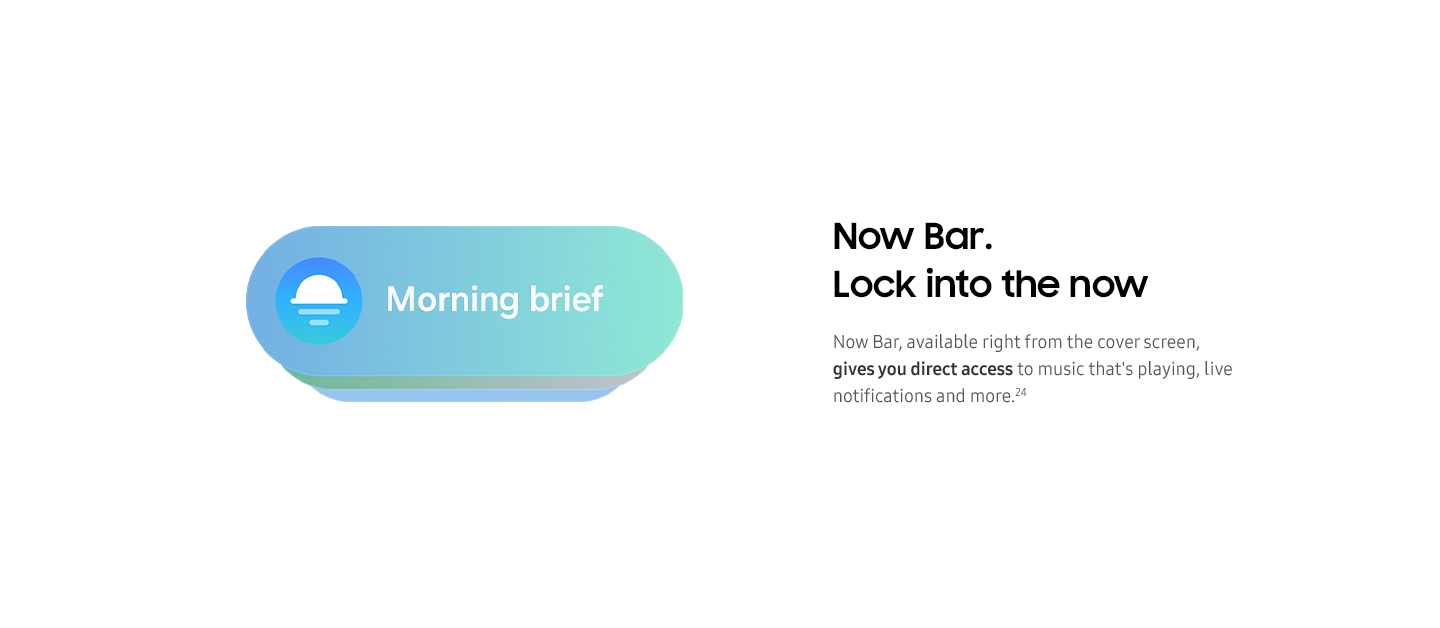 Morning brief

Now Bar.
Lock into the now

Now Bar, available right from the cover screen, gives you direct access to music that's playing, live notifications and more.$^{24}$